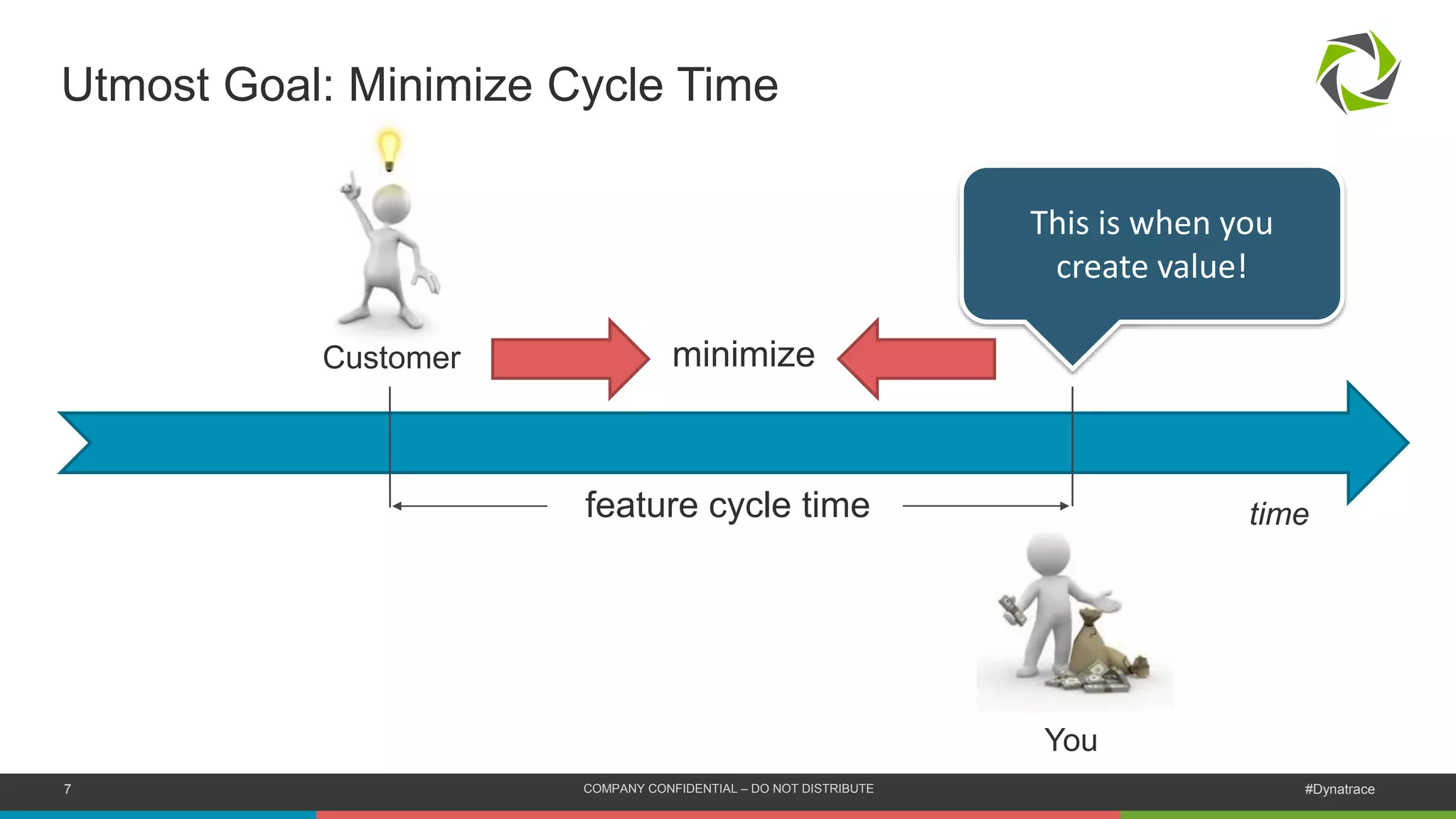 Utmost Goal: Minimize Cycle Time

This is when you create value!

Customer

minimize

feature cycle time

time

You

7

COMPANY CONFIDENTIAL – DO NOT DISTRIBUTE

#Dynatrace